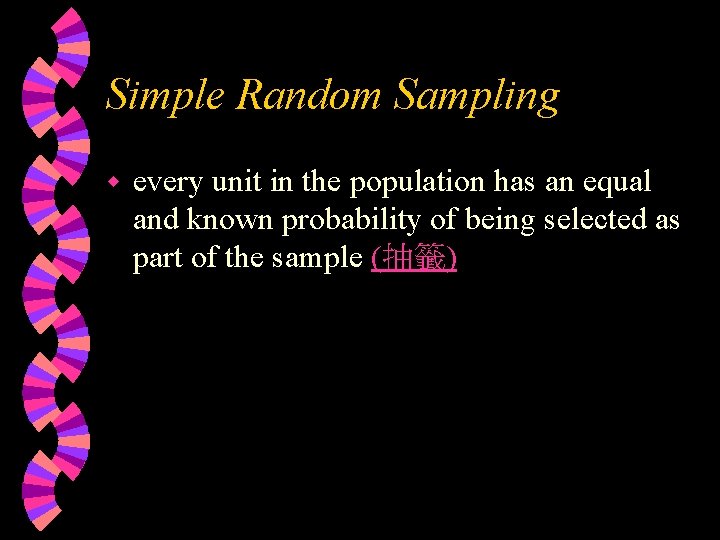 Simple Random Sampling

every unit in the population has an equal and known probability of being selected as part of the sample (抽籤)